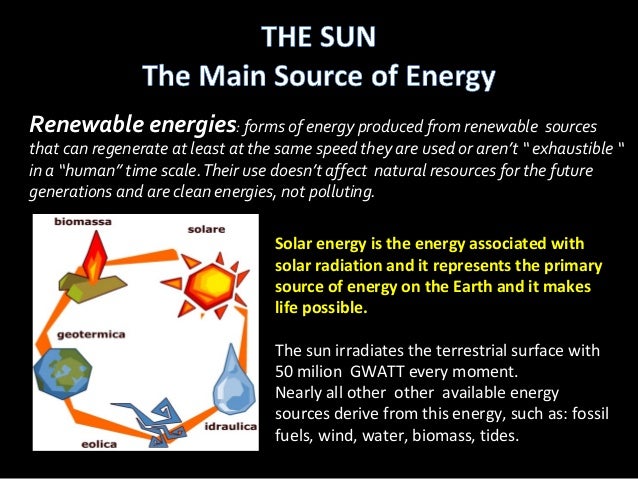 THE SUN
The Main Source of Energy

Renewable energies: forms of energy produced from renewable sources that can regenerate at least at the same speed they are used or aren't " exhaustible " in a "human" time scale. Their use doesn't affect natural resources for the future generations and are clean energies, not polluting.

biomassa
solare
geotermica
idraulica
eolica

Solar energy is the energy associated with solar radiation and it represents the primary source of energy on the Earth and it makes life possible.

The sun irradiates the terrestrial surface with 50 milion GWATT every moment.
Nearly all other other available energy sources derive from this energy, such as: fossil fuels, wind, water, biomass, tides.